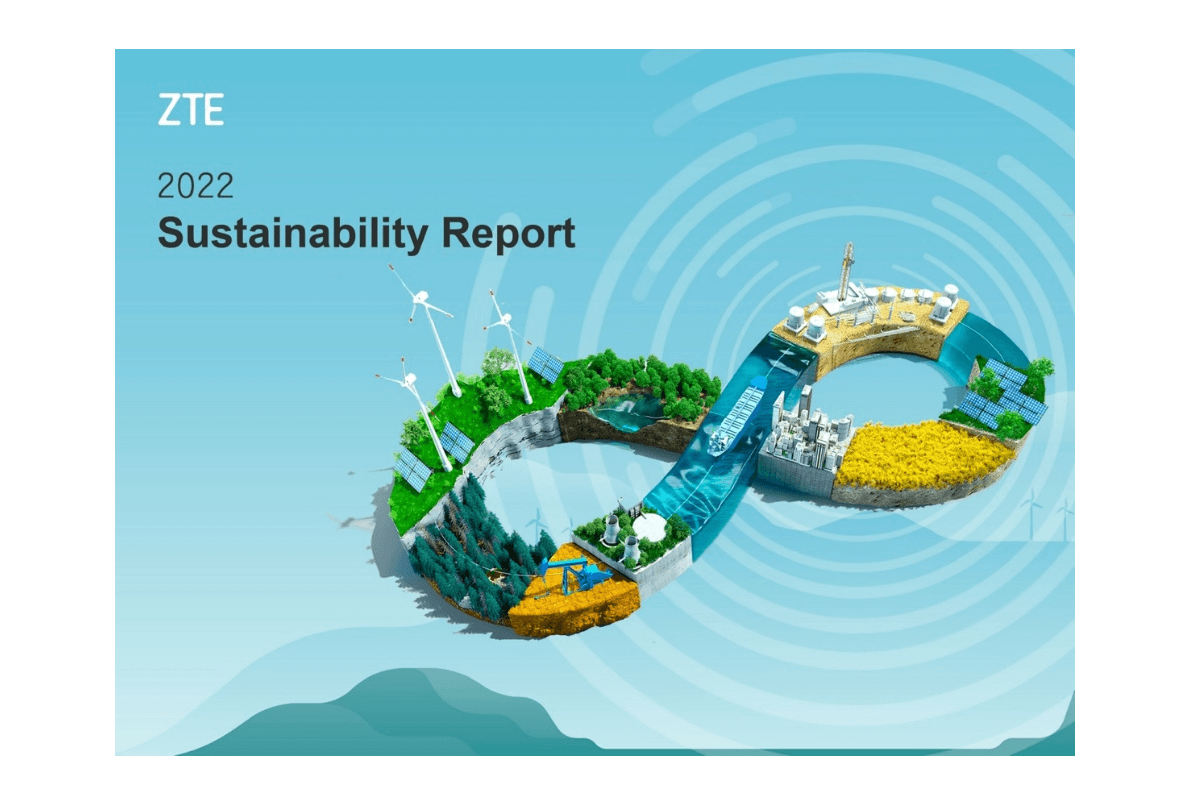 ZTE

2022
Sustainability Report